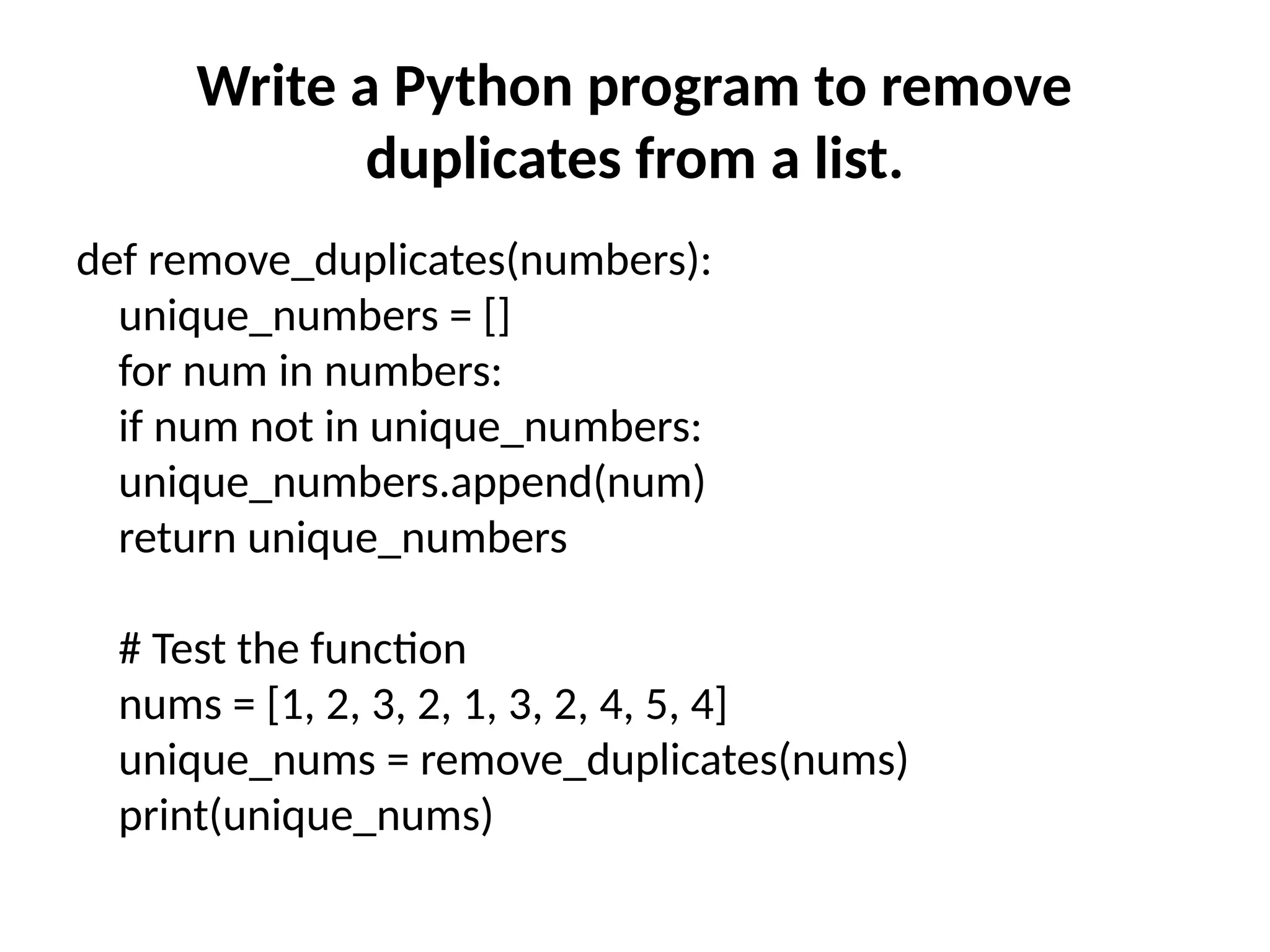 Write a Python program to remove duplicates from a list.

def remove_duplicates(numbers):
    unique_numbers = []
    for num in numbers:
    if num not in unique_numbers:
    unique_numbers.append(num)
    return unique_numbers

    # Test the function
    nums = [1, 2, 3, 2, 1, 3, 2, 4, 5, 4]
    unique_nums = remove_duplicates(nums)
    print(unique_nums)